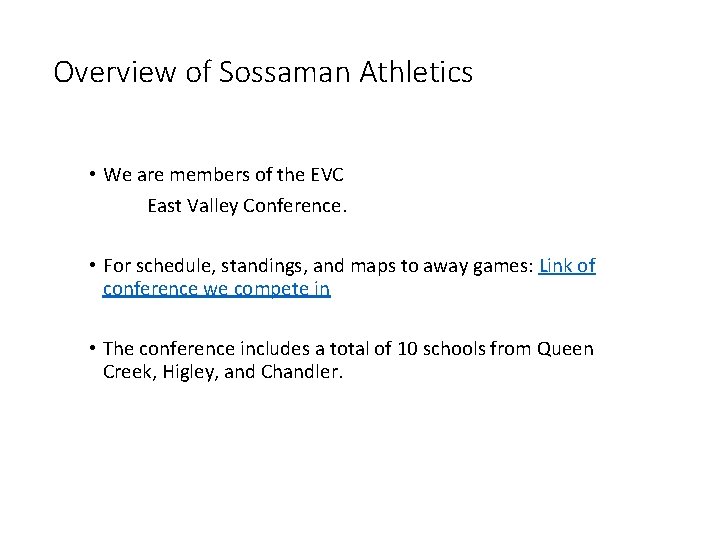 Overview of Sossaman Athletics

• We are members of the EVC
East Valley Conference.

• For schedule, standings, and maps to away games: Link of conference we compete in

• The conference includes a total of 10 schools from Queen Creek, Higley, and Chandler.